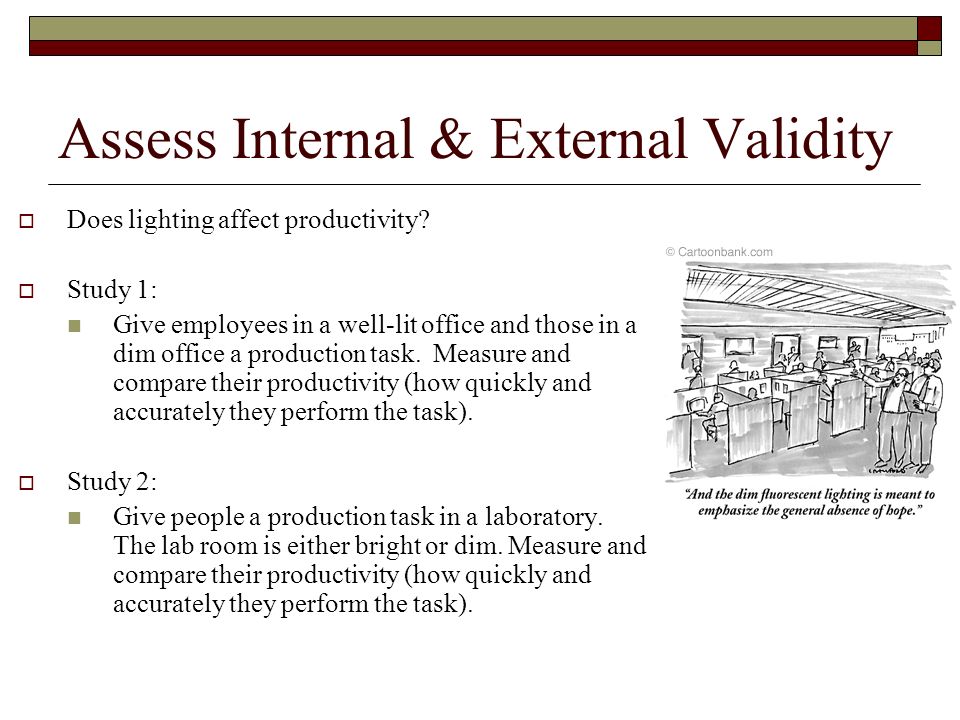 Assess Internal & External Validity

Does lighting affect productivity?

Study 1:

Give employees in a well-lit office and those in a dim office a production task. Measure and compare their productivity (how quickly and accurately they perform the task).

Study 2:

Give people a production task in a laboratory. The lab room is either bright or dim. Measure and compare their productivity (how quickly and accurately they perform the task).

© Cartoonbank.com

"And the dim fluorescent lighting is meant to emphasize the general absence of hope."